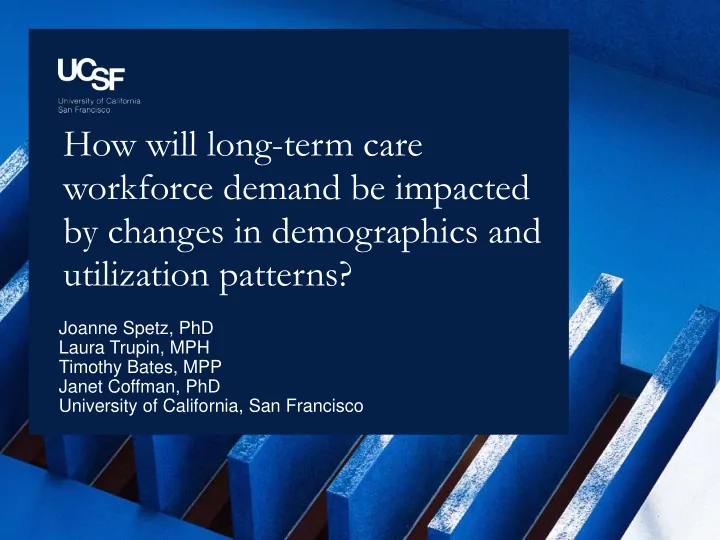 UCSF
University of California
San Francisco

How will long-term care workforce demand be impacted by changes in demographics and utilization patterns?

Joanne Spetz, PhD
Laura Trupin, MPH
Timothy Bates, MPP
Janet Coffman, PhD
University of California, San Francisco